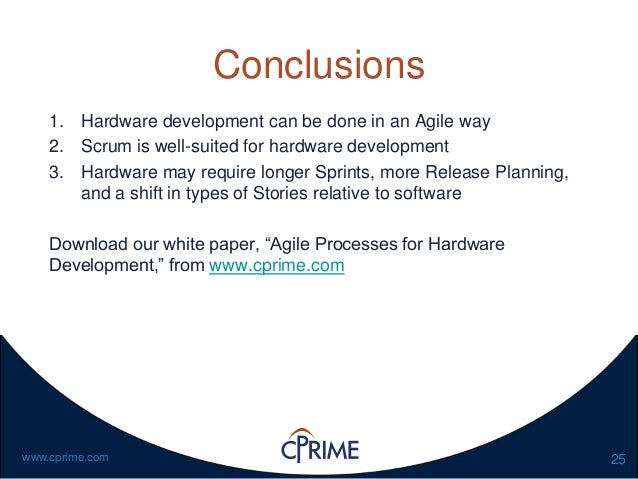 Conclusions

1. Hardware development can be done in an Agile way
2. Scrum is well-suited for hardware development
3. Hardware may require longer Sprints, more Release Planning, and a shift in types of Stories relative to software

Download our white paper, “Agile Processes for Hardware Development,” from www.cprime.com

www.cprime.com

CPRIME

25